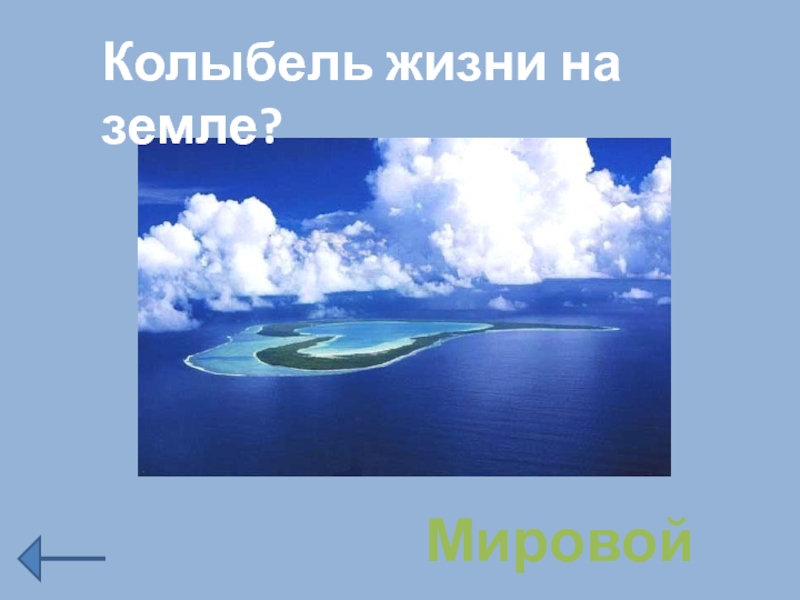 Колыбель жизни на земле?

Мировой